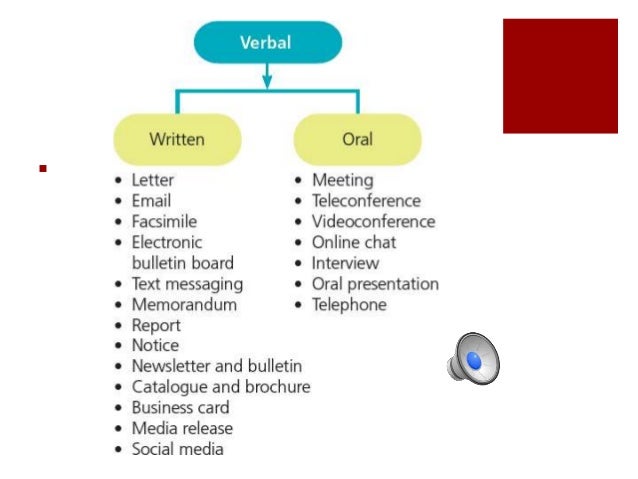 Verbal

Written

- Letter
- Email
- Facsimile
- Electronic bulletin board
- Text messaging
- Memorandum
- Report
- Notice
- Newsletter and bulletin
- Catalogue and brochure
- Business card
- Media release
- Social media

Oral

- Meeting
- Teleconference
- Videoconference
- Online chat
- Interview
- Oral presentation
- Telephone